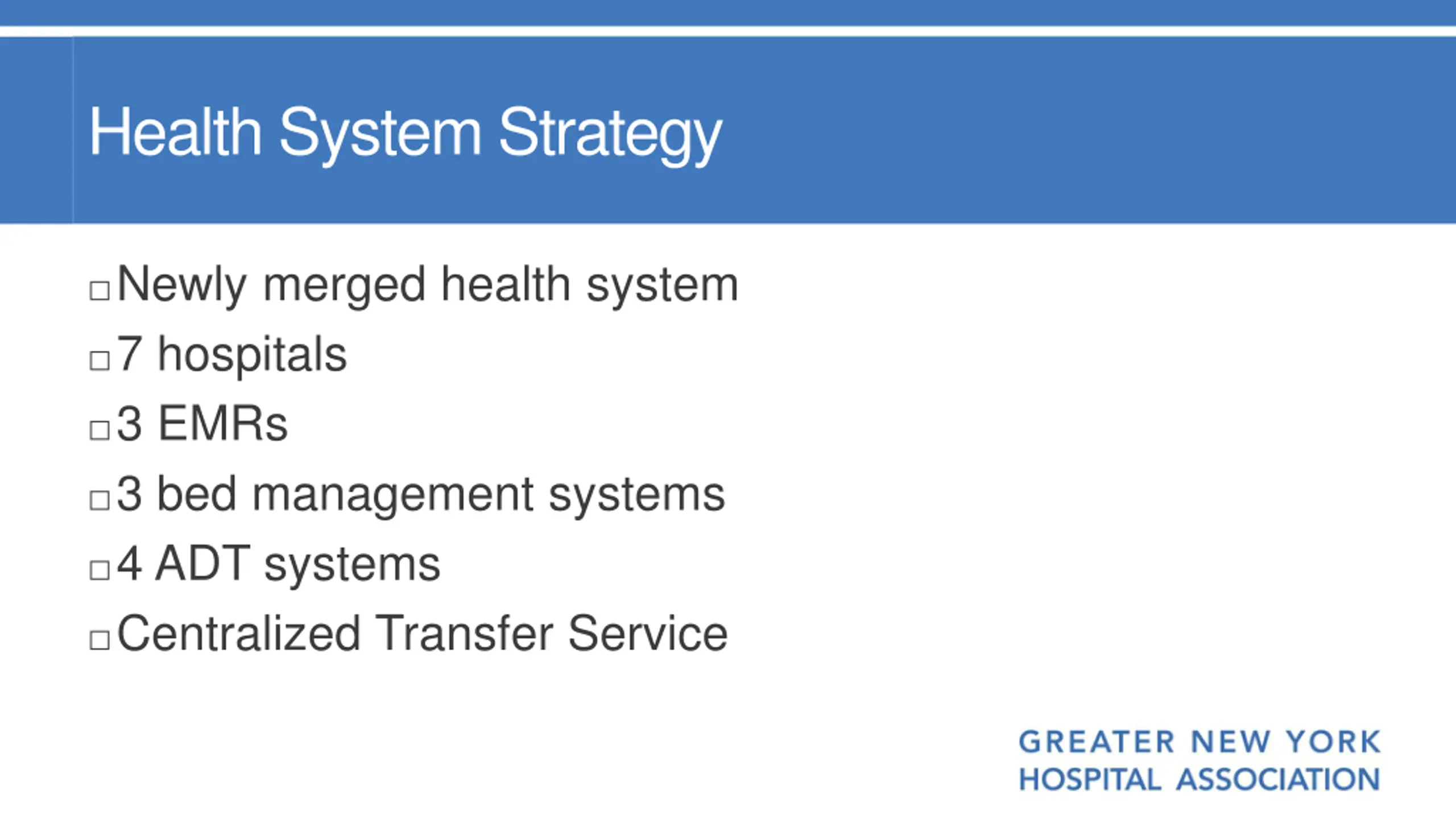 Health System Strategy

□ Newly merged health system
□ 7 hospitals
□ 3 EMRs
□ 3 bed management systems
□ 4 ADT systems
□ Centralized Transfer Service

GREATER NEW YORK
HOSPITAL ASSOCIATION